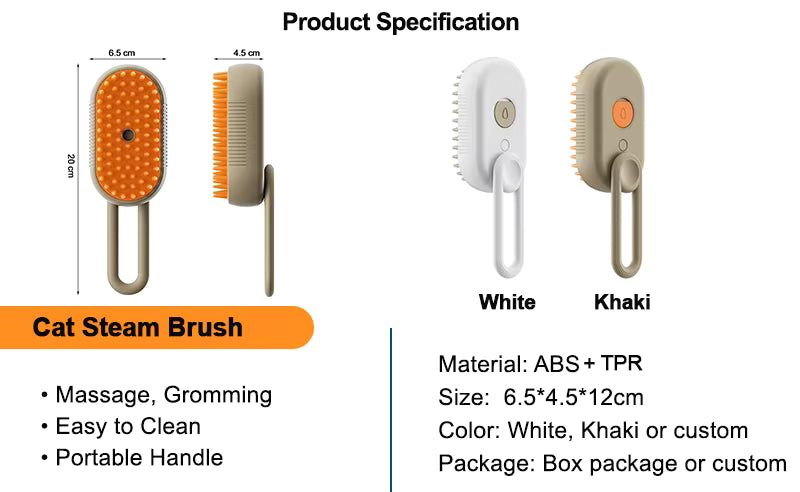 Product Specification

6.5 cm

4.5 cm

20 cm

White

Khaki

Cat Steam Brush

• Massage, Gromming
• Easy to Clean
• Portable Handle

Material: ABS + TPR
Size: 6.5*4.5*12cm
Color: White, Khaki or custom
Package: Box package or custom